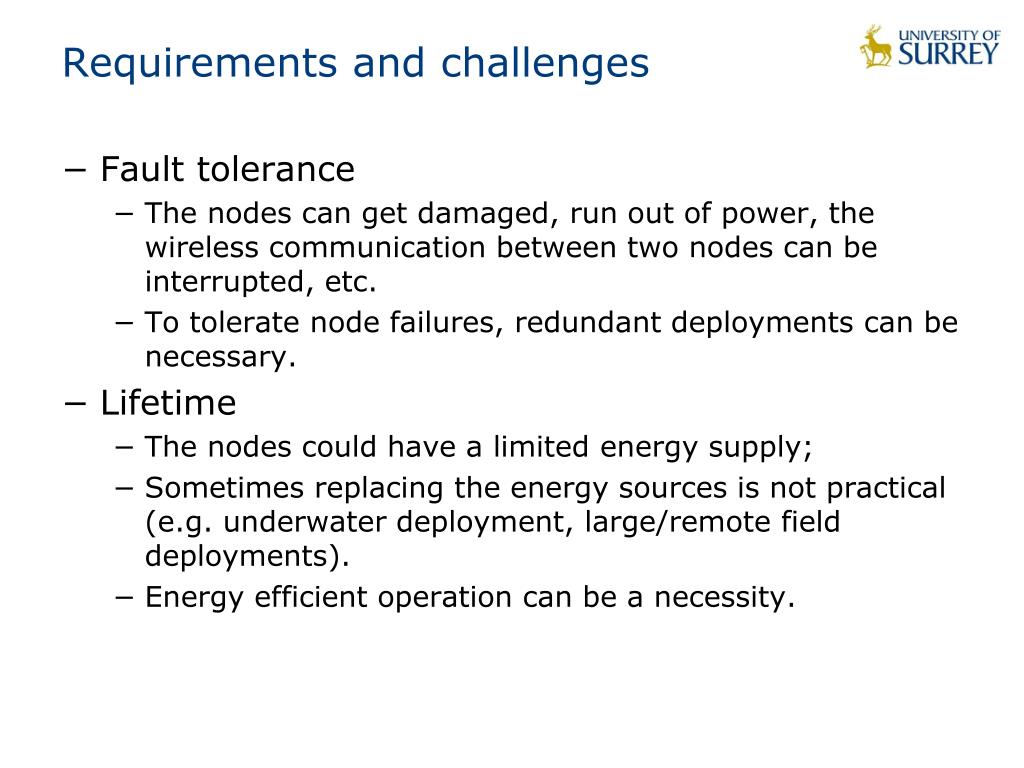 Requirements and challenges

UNIVERSITY OF SURREY

− Fault tolerance

− The nodes can get damaged, run out of power, the wireless communication between two nodes can be interrupted, etc.

− To tolerate node failures, redundant deployments can be necessary.

− Lifetime

− The nodes could have a limited energy supply;

− Sometimes replacing the energy sources is not practical (e.g. underwater deployment, large/remote field deployments).

− Energy efficient operation can be a necessity.